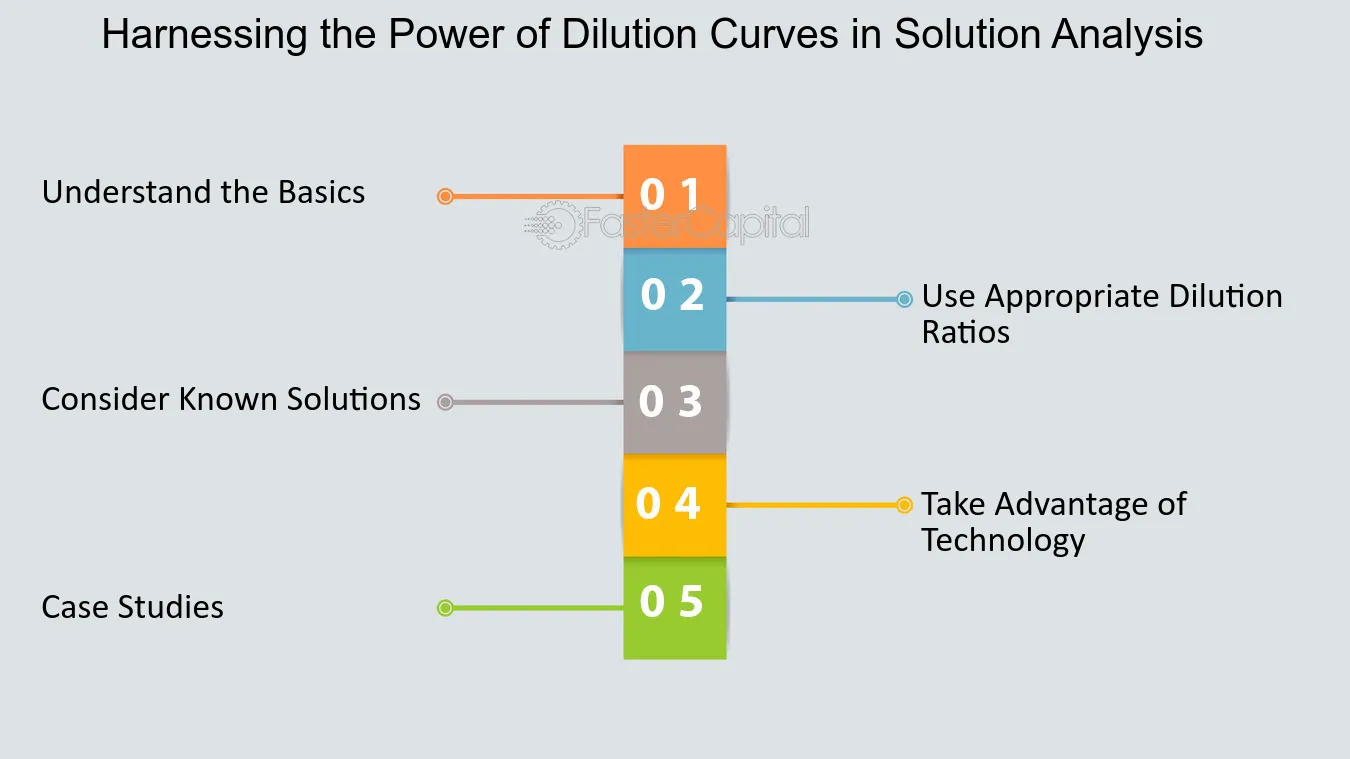 Harnessing the Power of Dilution Curves in Solution Analysis

Understand the Basics

0 1

FasterCapital

0 2

Use Appropriate Dilution Ratios

Consider Known Solutions

0 3

0 4

Take Advantage of Technology

Case Studies

0 5